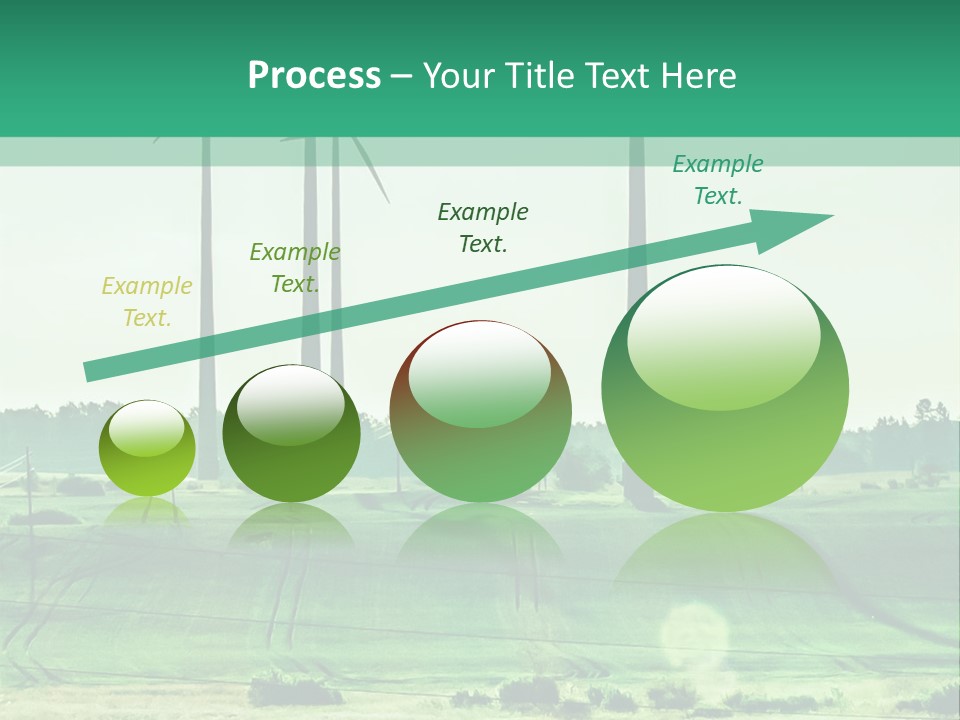 Process – Your Title Text Here

Example Text.

Example Text.

Example Text.

Example Text.